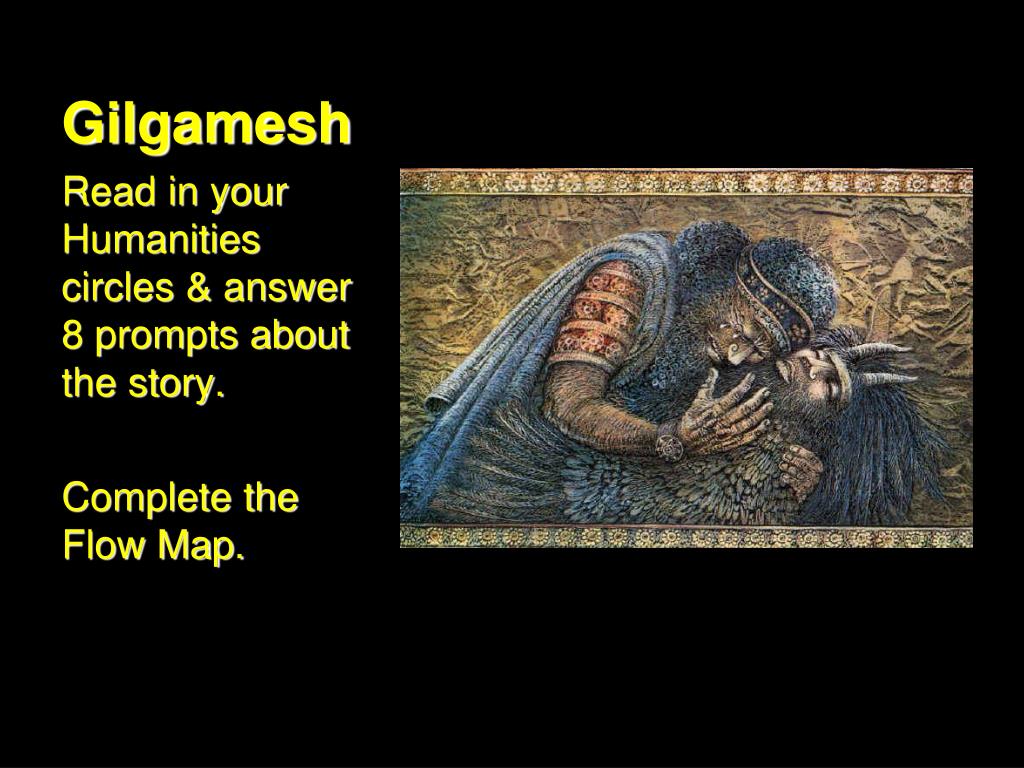 Gilgamesh

Read in your Humanities circles & answer 8 prompts about the story.

Complete the Flow Map.